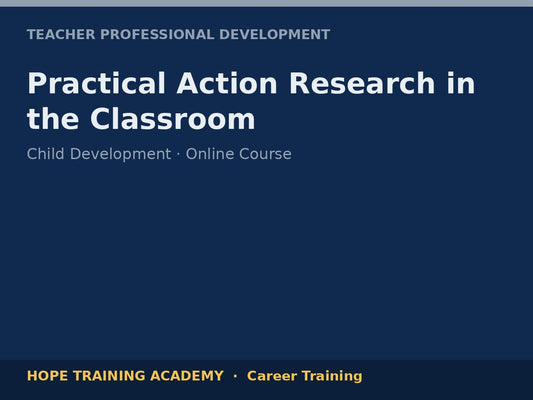 TEACHER PROFESSIONAL DEVELOPMENT

Practical Action Research in the Classroom

Child Development · Online Course

HOPE TRAINING ACADEMY · Career Training